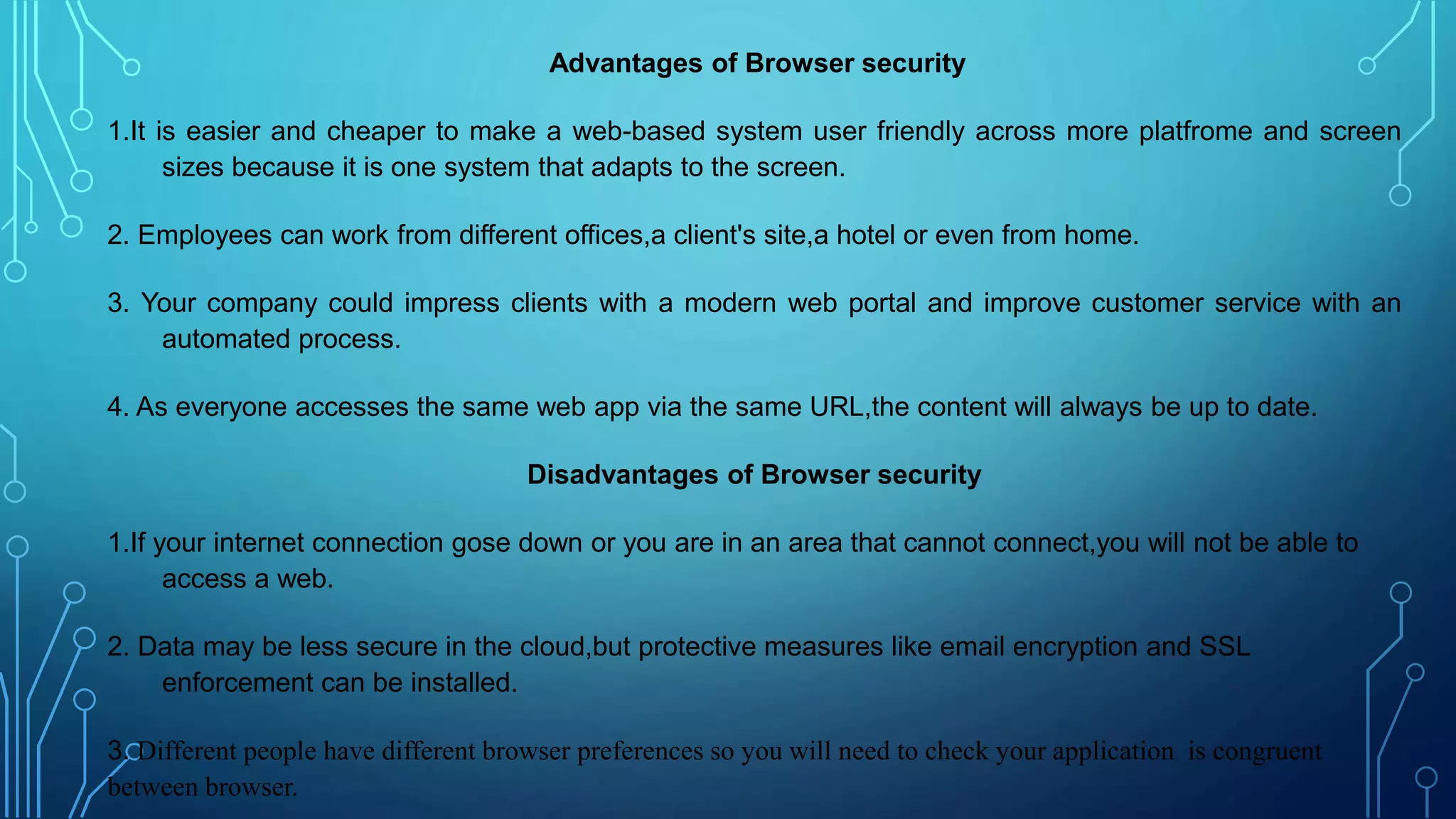 Advantages of Browser security

1.It is easier and cheaper to make a web-based system user friendly across more platfrome and screen sizes because it is one system that adapts to the screen.

2. Employees can work from different offices,a client's site,a hotel or even from home.

3. Your company could impress clients with a modern web portal and improve customer service with an automated process.

4. As everyone accesses the same web app via the same URL,the content will always be up to date.

Disadvantages of Browser security

1.If your internet connection gose down or you are in an area that cannot connect,you will not be able to access a web.

2. Data may be less secure in the cloud,but protective measures like email encryption and SSL enforcement can be installed.

3. Different people have different browser preferences so you will need to check your application is congruent between browser.